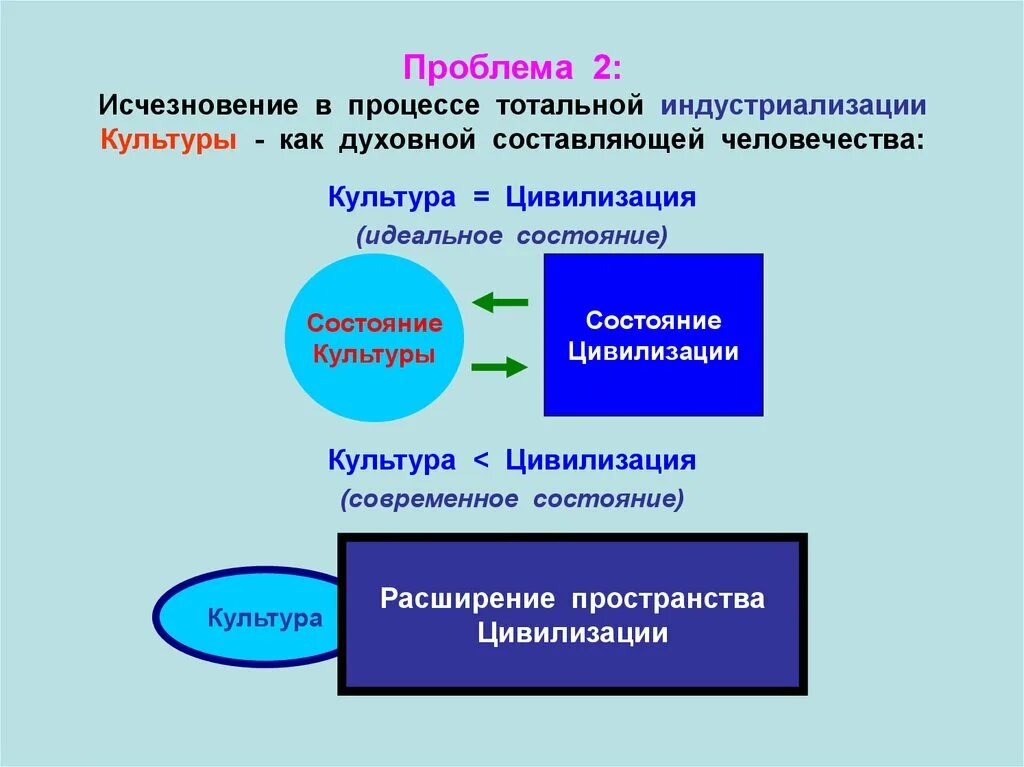 Проблема 2:
Исчезновение в процессе тотальной индустриализации Культуры - как духовной составляющей человечества:

Культура = Цивилизация
(идеальное состояние)

Состояние Культуры

Состояние Цивилизации

Культура < Цивилизация
(современное состояние)

Культура

Расширение пространства Цивилизации